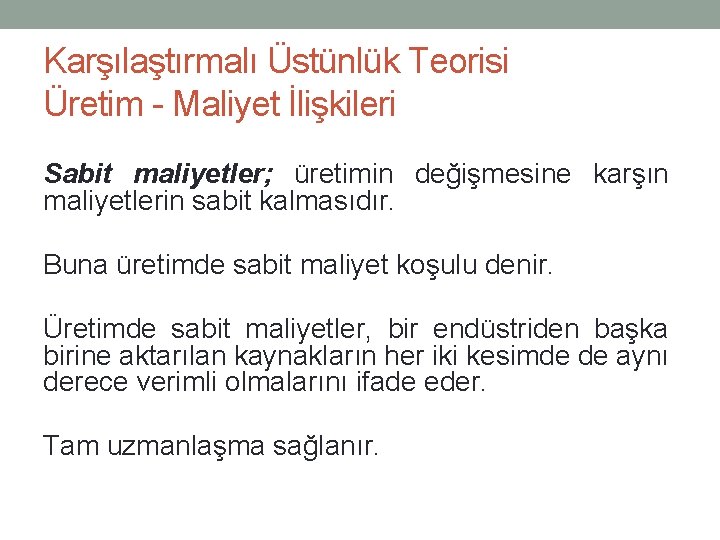 Karşılaştırmalı Üstünlük Teorisi
Üretim - Maliyet İlişkileri

Sabit maliyetler; üretimin değişmesine karşın maliyetlerin sabit kalmasıdır.

Buna üretimde sabit maliyet koşulu denir.

Üretimde sabit maliyetler, bir endüstriden başka birine aktarılan kaynakların her iki kesimde de aynı derece verimli olmalarını ifade eder.

Tam uzmanlaşma sağlanır.